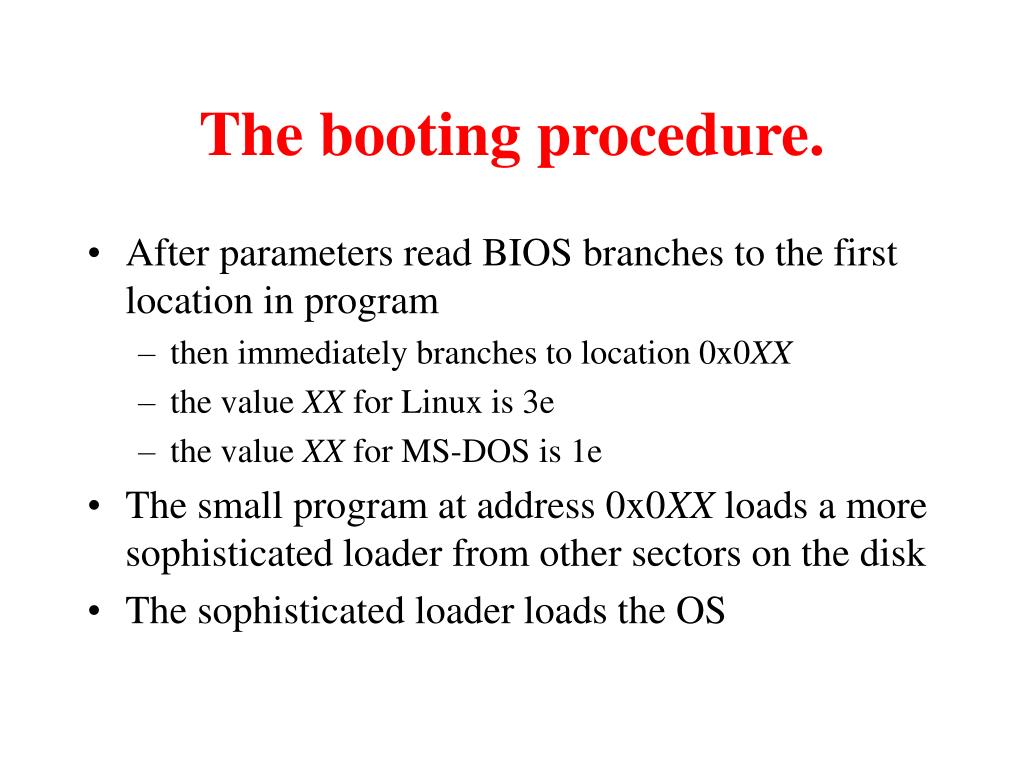 The booting procedure.

• After parameters read BIOS branches to the first location in program
  – then immediately branches to location 0x0XX
  – the value XX for Linux is 3e
  – the value XX for MS-DOS is 1e
• The small program at address 0x0XX loads a more sophisticated loader from other sectors on the disk
• The sophisticated loader loads the OS